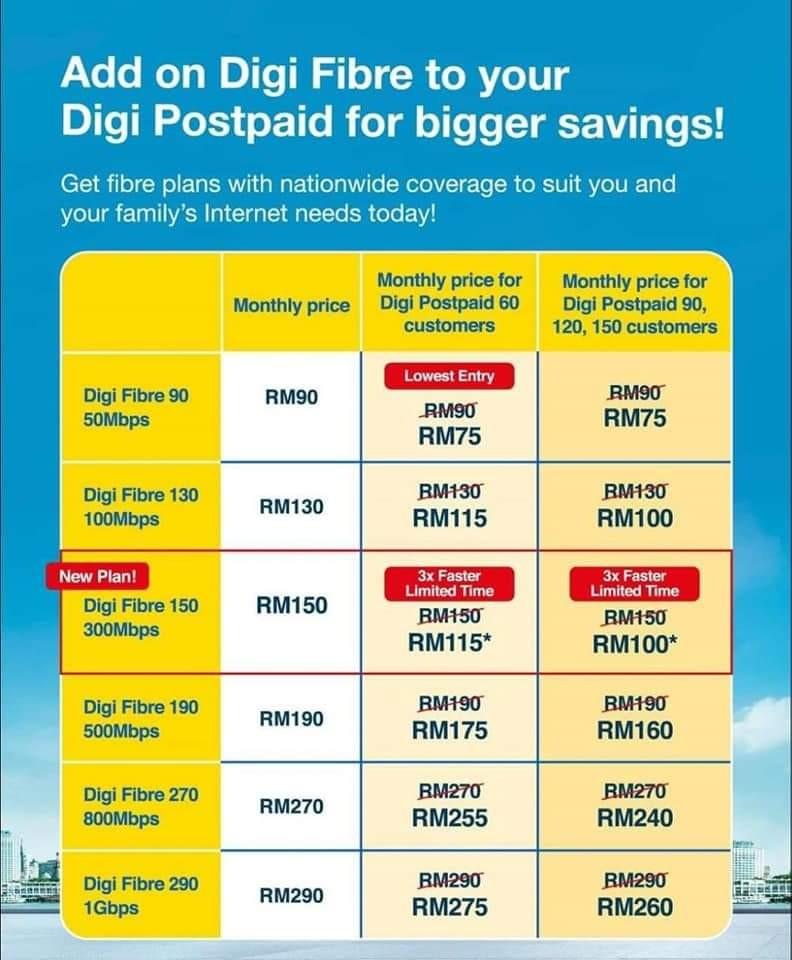 Add on Digi Fibre to your Digi Postpaid for bigger savings!

Get fibre plans with nationwide coverage to suit you and your family's Internet needs today!

| | Monthly price | Monthly price for Digi Postpaid 60 customers | Monthly price for Digi Postpaid 90, 120, 150 customers |
|---|---|---|---|
| Digi Fibre 90 50Mbps | RM90 | Lowest Entry ~~RM90~~ RM75 | ~~RM90~~ RM75 |
| Digi Fibre 130 100Mbps | RM130 | ~~RM130~~ RM115 | ~~RM130~~ RM100 |
| New Plan! Digi Fibre 150 300Mbps | RM150 | 3x Faster Limited Time ~~RM150~~ RM115* | 3x Faster Limited Time ~~RM150~~ RM100* |
| Digi Fibre 190 500Mbps | RM190 | ~~RM190~~ RM175 | ~~RM190~~ RM160 |
| Digi Fibre 270 800Mbps | RM270 | ~~RM270~~ RM255 | ~~RM270~~ RM240 |
| Digi Fibre 290 1Gbps | RM290 | ~~RM290~~ RM275 | ~~RM290~~ RM260 |